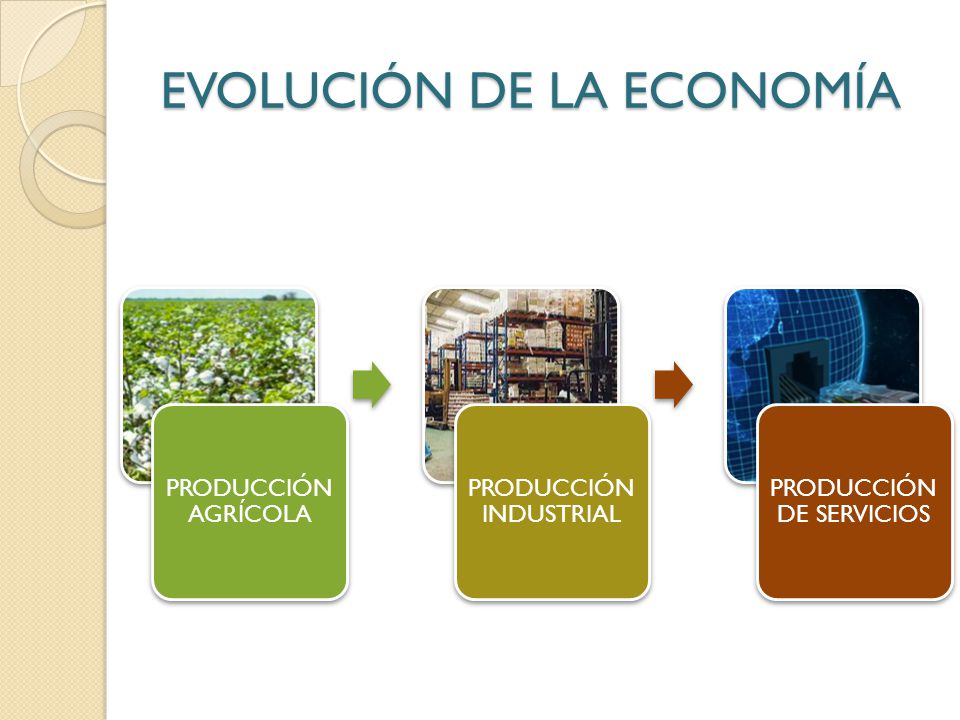 EVOLUCIÓN DE LA ECONOMÍA

PRODUCCIÓN AGRÍCOLA

PRODUCCIÓN INDUSTRIAL

PRODUCCIÓN DE SERVICIOS